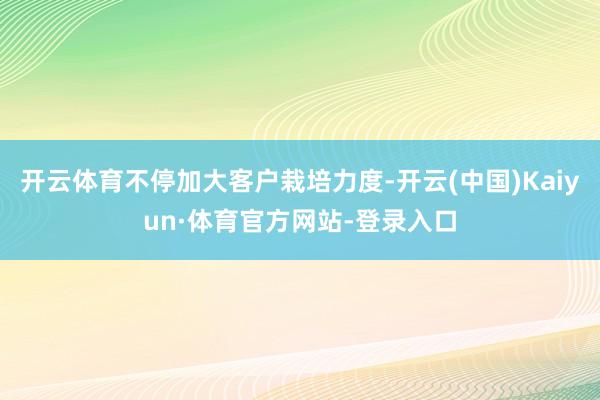 开云体育不停加大客户栽培力度-开云(中国)Kaiyun·体育官方网站-登录入口